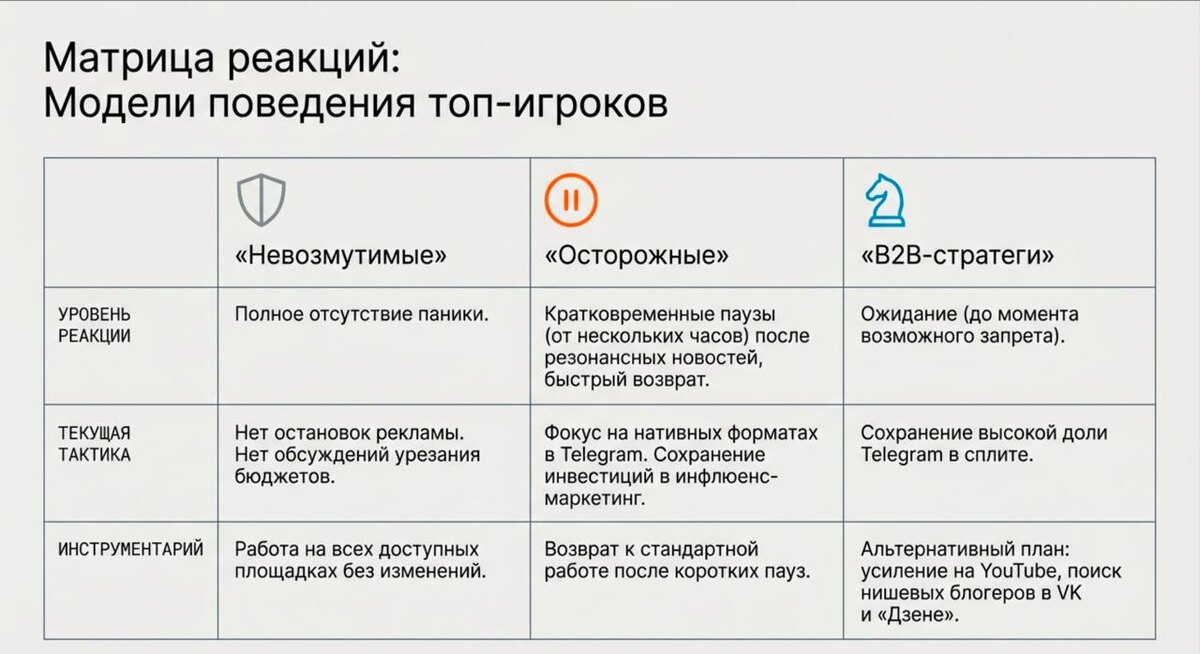 Матрица реакций:
Модели поведения топ-игроков

| | «Невозмутимые» | «Осторожные» | «B2B-стратеги» |
|---|---|---|---|
| УРОВЕНЬ РЕАКЦИИ | Полное отсутствие паники. | Кратковременные паузы (от нескольких часов) после резонансных новостей, быстрый возврат. | Ожидание (до момента возможного запрета). |
| ТЕКУЩАЯ ТАКТИКА | Нет остановок рекламы. Нет обсуждений урезания бюджетов. | Фокус на нативных форматах в Telegram. Сохранение инвестиций в инфлюенс-маркетинг. | Сохранение высокой доли Telegram в сплите. |
| ИНСТРУМЕНТАРИЙ | Работа на всех доступных площадках без изменений. | Возврат к стандартной работе после коротких пауз. | Альтернативный план: усиление на YouTube, поиск нишевых блогеров в VK и «Дзене». |